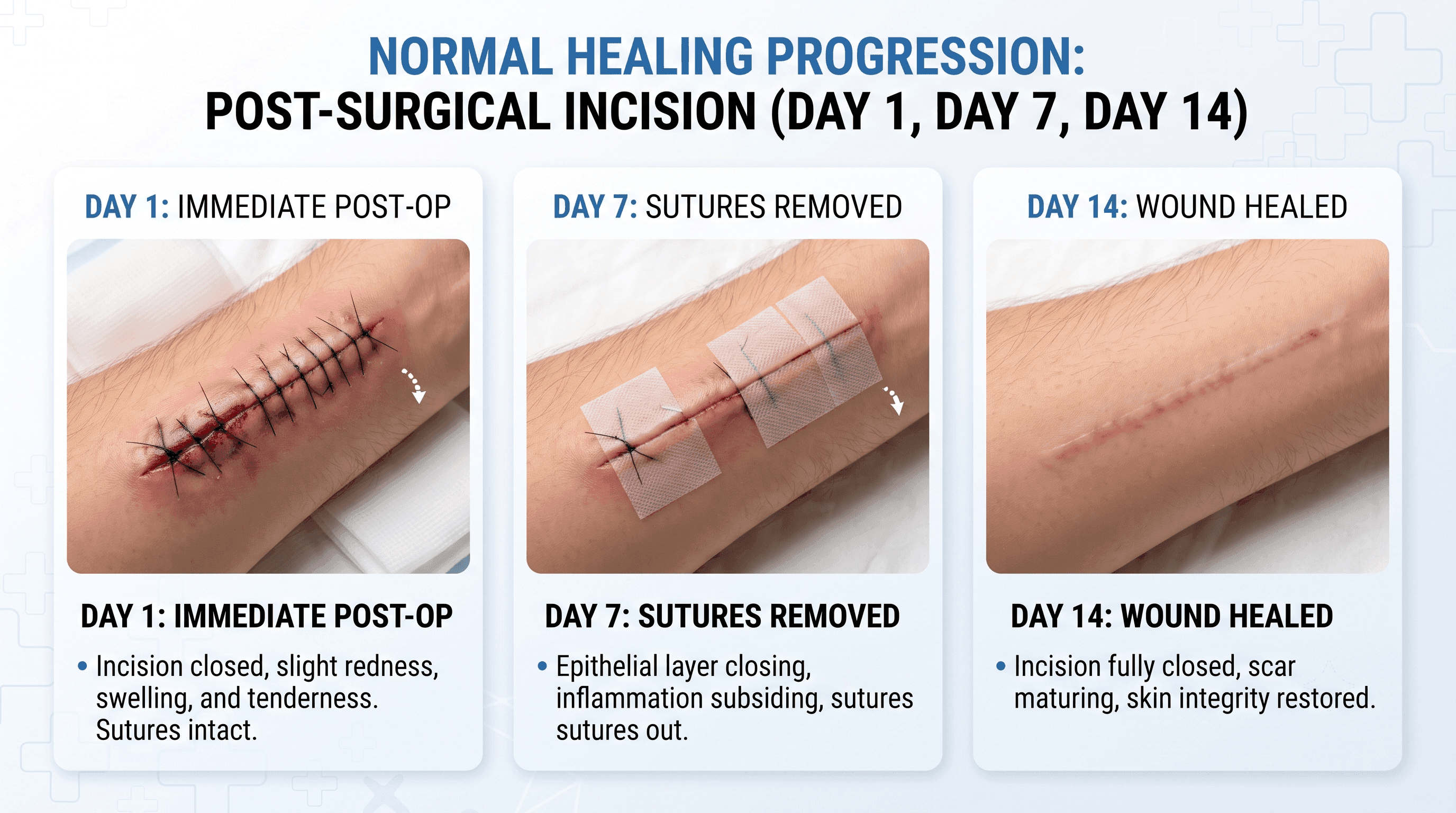 NORMAL HEALING PROGRESSION:
POST-SURGICAL INCISION (DAY 1, DAY 7, DAY 14)

DAY 1: IMMEDIATE POST-OP

DAY 1: IMMEDIATE POST-OP

• Incision closed, slight redness, swelling, and tenderness. Sutures intact.

DAY 7: SUTURES REMOVED

DAY 7: SUTURES REMOVED

• Epithelial layer closing, inflammation subsiding, sutures sutures out.

DAY 14: WOUND HEALED

DAY 14: WOUND HEALED

• Incision fully closed, scar maturing, skin integrity restored.